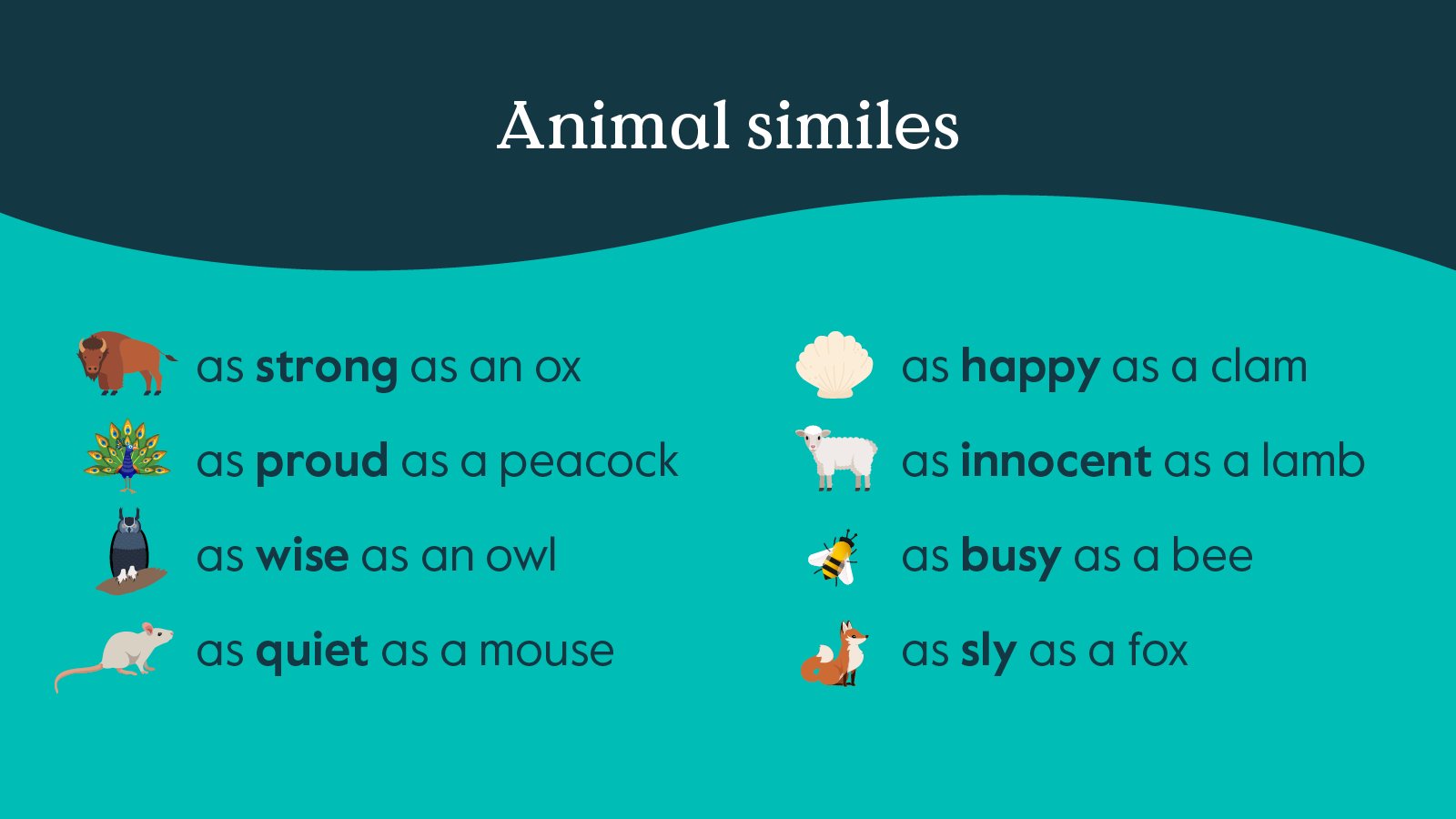 Animal similes

as strong as an ox

as proud as a peacock

as wise as an owl

as quiet as a mouse

as happy as a clam

as innocent as a lamb

as busy as a bee

as sly as a fox